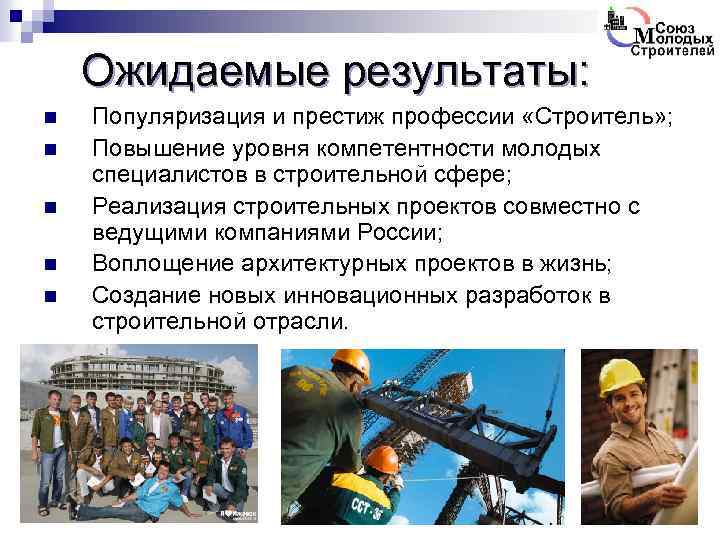 Союз Молодых Строителей

Ожидаемые результаты:

Популяризация и престиж профессии «Строитель»;

Повышение уровня компетентности молодых специалистов в строительной сфере;

Реализация строительных проектов совместно с ведущими компаниями России;

Воплощение архитектурных проектов в жизнь;

Создание новых инновационных разработок в строительной отрасли.

ССТ-35